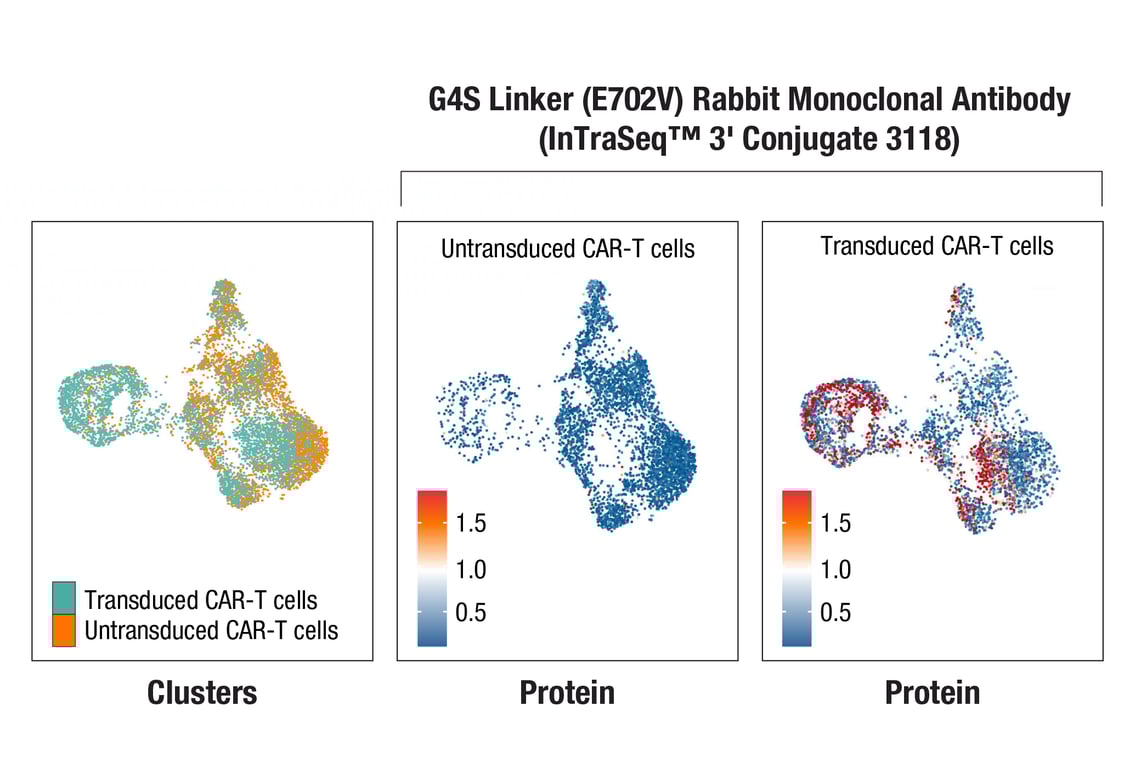 G4S Linker (E702V) Rabbit Monoclonal Antibody (InTraSeq™ 3' Conjugate 3118)

Transduced CAR-T cells
Untransduced CAR-T cells

Clusters

Untransduced CAR-T cells

1.5
1.0
0.5

Protein

Transduced CAR-T cells

1.5
1.0
0.5

Protein